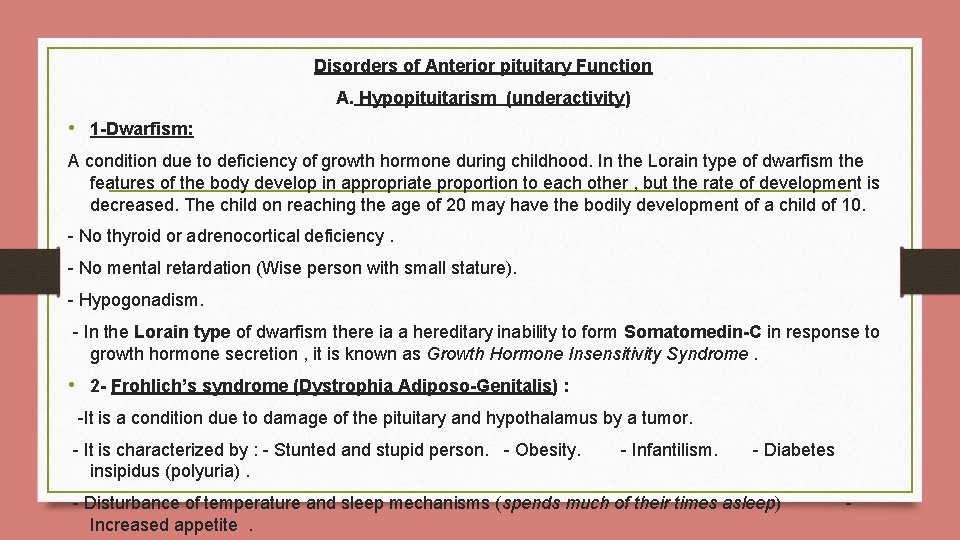 Disorders of Anterior pituitary Function

A. Hypopituitarism (underactivity)

• 1-Dwarfism:

A condition due to deficiency of growth hormone during childhood. In the Lorain type of dwarfism the features of the body develop in appropriate proportion to each other , but the rate of development is decreased. The child on reaching the age of 20 may have the bodily development of a child of 10.

- No thyroid or adrenocortical deficiency .

- No mental retardation (Wise person with small stature).

- Hypogonadism.

- In the Lorain type of dwarfism there ia a hereditary inability to form Somatomedin-C in response to growth hormone secretion , it is known as Growth Hormone Insensitivity Syndrome .

• 2- Frohlich's syndrome (Dystrophia Adiposo-Genitalis) :

-It is a condition due to damage of the pituitary and hypothalamus by a tumor.

- It is characterized by : - Stunted and stupid person. - Obesity. - Infantilism. - Diabetes insipidus (polyuria) .

- Disturbance of temperature and sleep mechanisms (spends much of their times asleep) - Increased appetite .